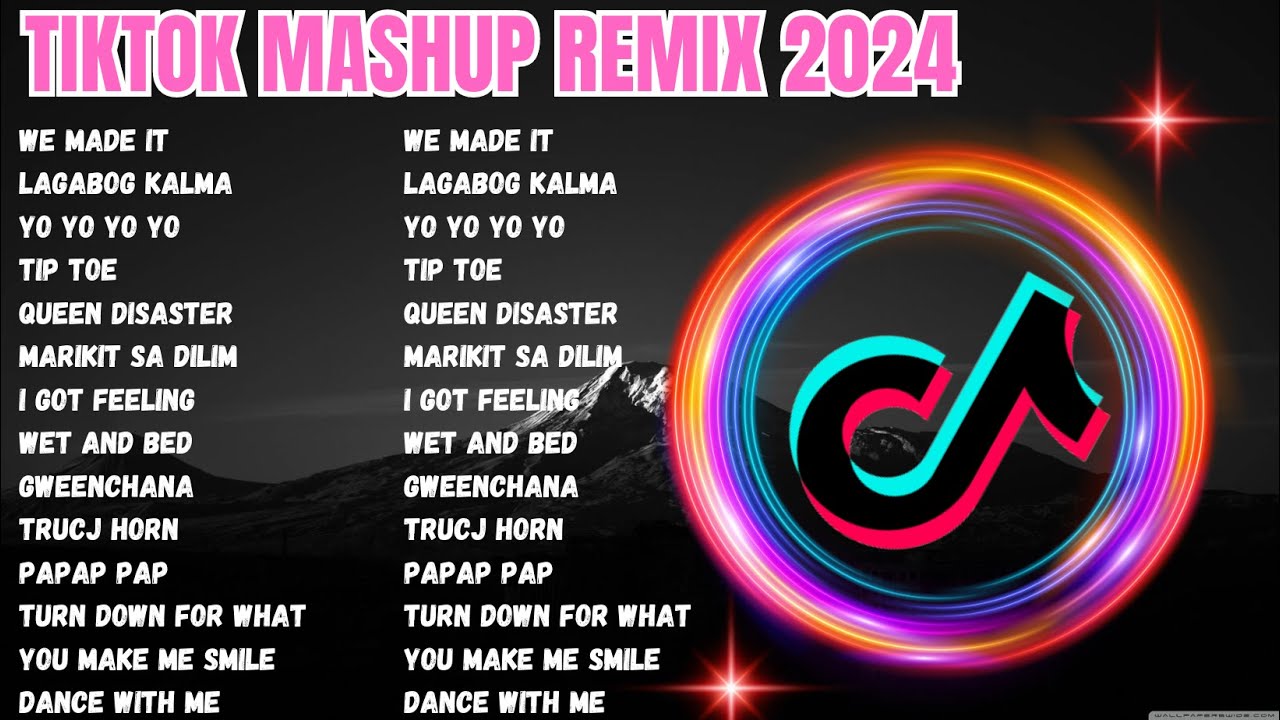 TIKTOK MASHUP REMIX 2024

WE MADE IT
LAGABOG KALMA
YO YO YO YO
TIP TOE
QUEEN DISASTER
MARIKIT SA DILIM
I GOT FEELING
WET AND BED
GWEENCHANA
TRUCJ HORN
PAPAP PAP
TURN DOWN FOR WHAT
YOU MAKE ME SMILE
DANCE WITH ME

WE MADE IT
LAGABOG KALMA
YO YO YO YO
TIP TOE
QUEEN DISASTER
MARIKIT SA DILIM
I GOT FEELING
WET AND BED
GWEENCHANA
TRUCJ HORN
PAPAP PAP
TURN DOWN FOR WHAT
YOU MAKE ME SMILE
DANCE WITH ME

WALLPAPERSWIDE.COM